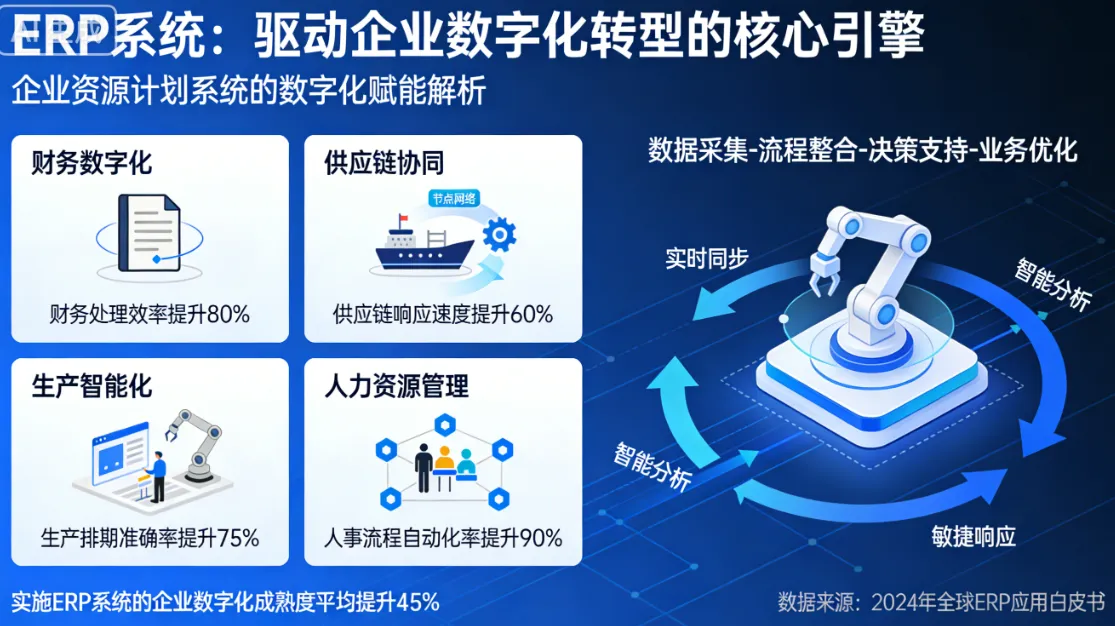 ERP系统：驱动企业数字化转型的核心引擎
企业资源计划系统的数字化赋能解析

财务数字化
财务处理效率提升80%

供应链协同
节点网络
供应链响应速度提升60%

生产智能化
生产排期准确率提升75%

人力资源管理
人事流程自动化率提升90%

数据采集-流程整合-决策支持-业务优化
实时同步
智能分析
智能分析
敏捷响应

实施ERP系统的企业数字化成熟度平均提升45%
数据来源：2024年全球ERP应用白皮书